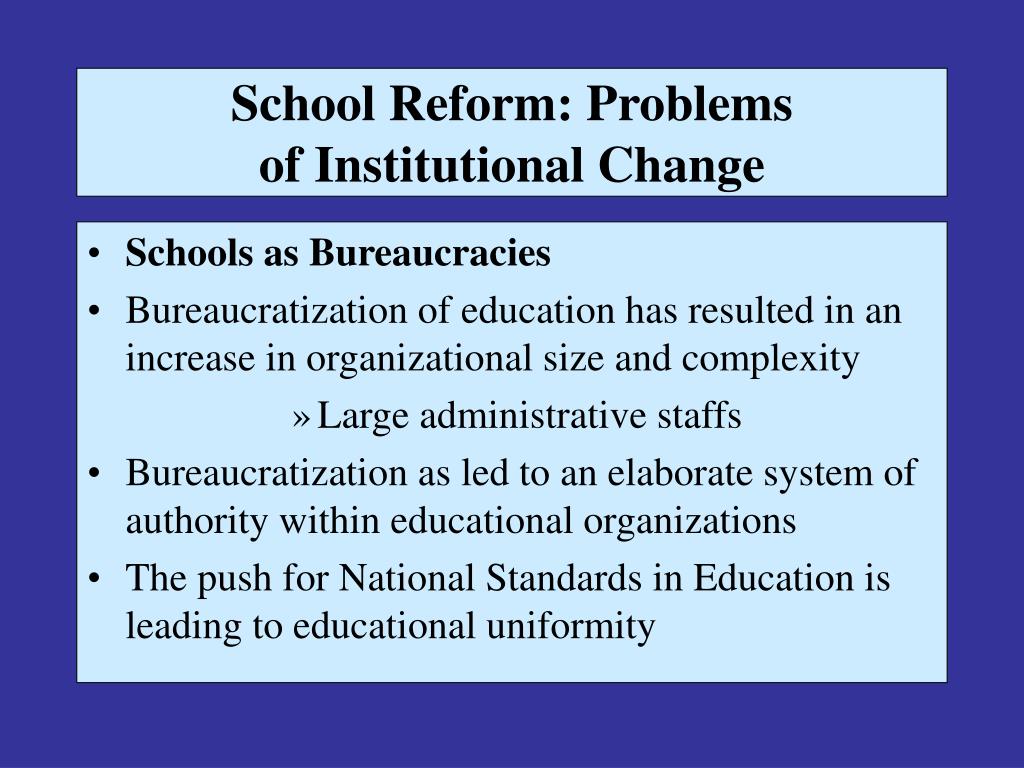 School Reform: Problems of Institutional Change

• Schools as Bureaucracies
• Bureaucratization of education has resulted in an increase in organizational size and complexity
» Large administrative staffs
• Bureaucratization as led to an elaborate system of authority within educational organizations
• The push for National Standards in Education is leading to educational uniformity